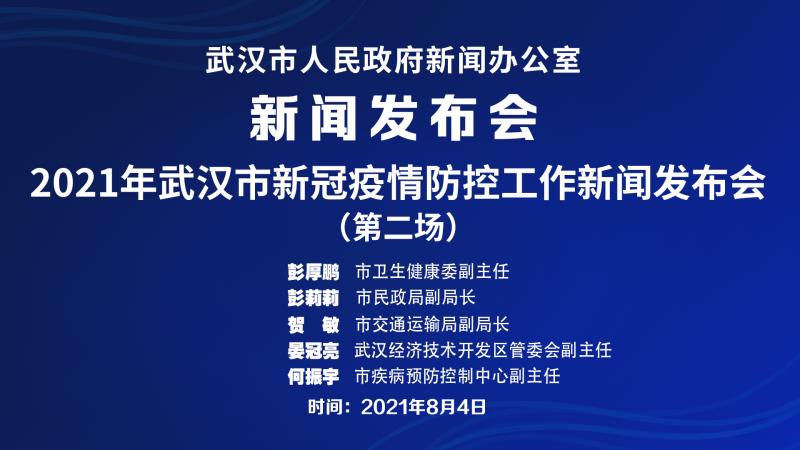 武汉市人民政府新闻办公室

新闻发布会

2021年武汉市新冠疫情防控工作新闻发布会

（第二场）

彭厚鹏　市卫生健康委副主任
彭莉莉　市民政局副局长
贺　敏　市交通运输局副局长
晏冠亮　武汉经济技术开发区管委会副主任
何振宇　市疾病预防控制中心副主任

时间：2021年8月4日